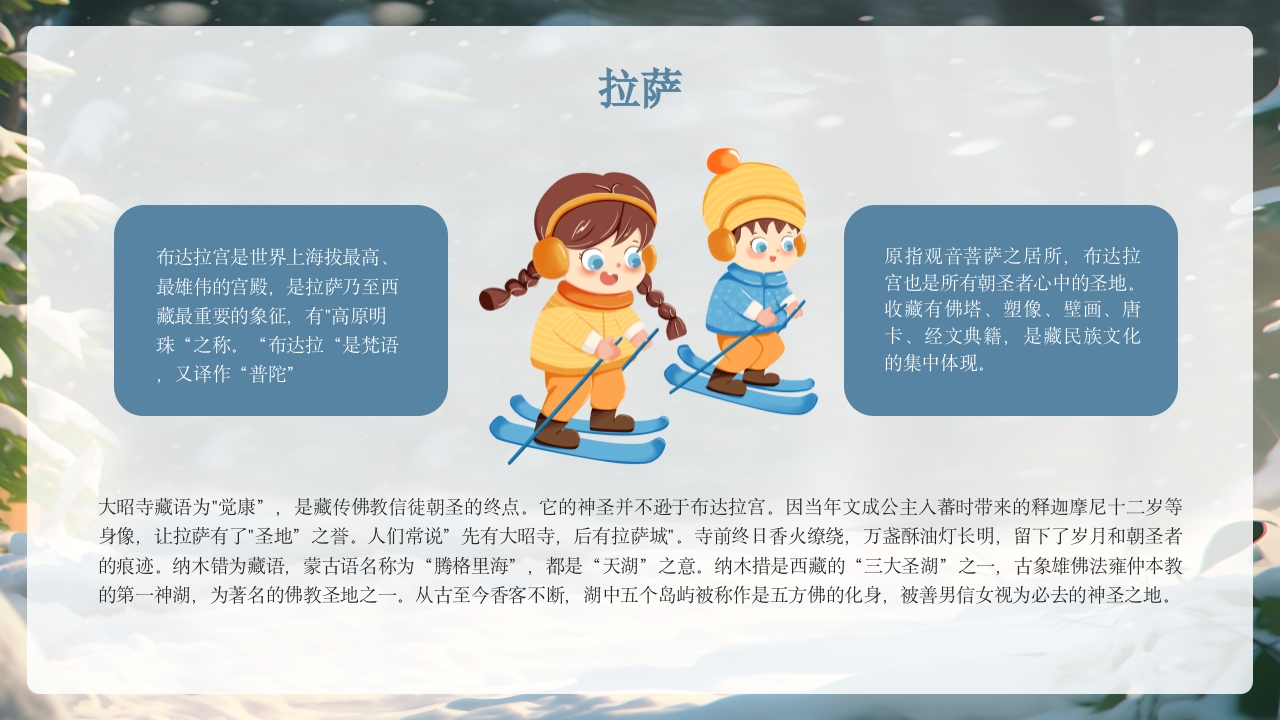 拉萨

布达拉宫是世界上海拔最高、最雄伟的宫殿，是拉萨乃至西藏最重要的象征，有"高原明珠“之称。“布达拉“是梵语，又译作“普陀”

原指观音菩萨之居所，布达拉宫也是所有朝圣者心中的圣地。收藏有佛塔、塑像、壁画、唐卡、经文典籍，是藏民族文化的集中体现。

大昭寺藏语为"觉康”，是藏传佛教信徒朝圣的终点。它的神圣并不逊于布达拉宫。因当年文成公主入蕃时带来的释迦摩尼十二岁等身像，让拉萨有了"圣地”之誉。人们常说”先有大昭寺，后有拉萨城"。寺前终日香火缭绕，万盏酥油灯长明，留下了岁月和朝圣者的痕迹。纳木错为藏语，蒙古语名称为“腾格里海”，都是“天湖”之意。纳木措是西藏的“三大圣湖”之一，古象雄佛法雍仲本教的第一神湖，为著名的佛教圣地之一。从古至今香客不断，湖中五个岛屿被称作是五方佛的化身，被善男信女视为必去的神圣之地。